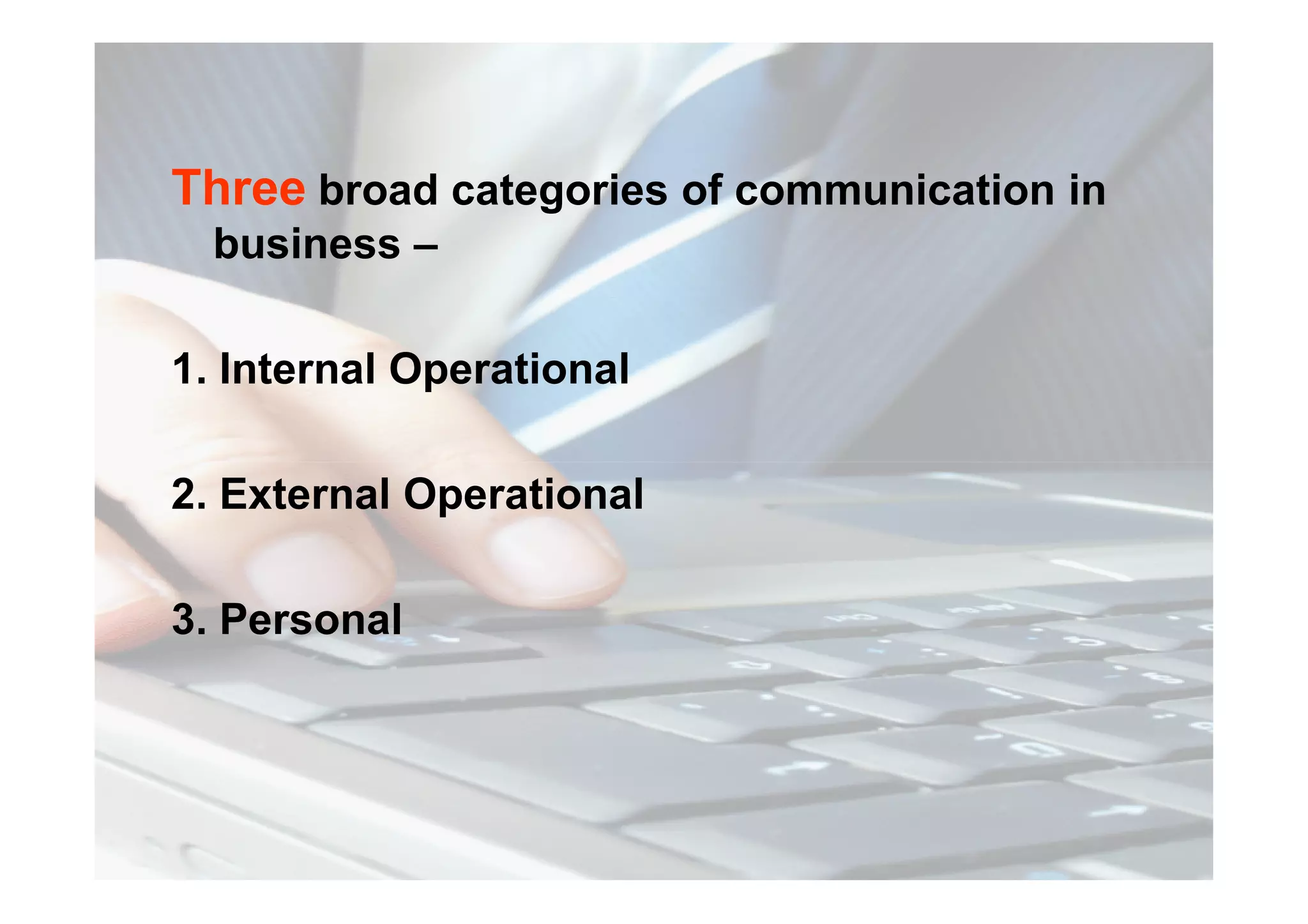 Three broad categories of communication in business –

1. Internal Operational

2. External Operational

3. Personal